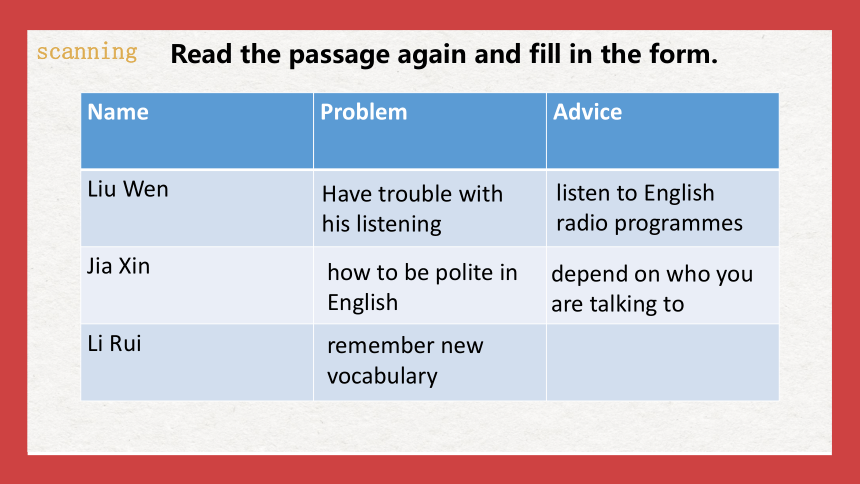 scanning Read the passage again and fill in the form.

| Name | Problem | Advice |
|---|---|---|
| Liu Wen | Have trouble with his listening | listen to English radio programmes |
| Jia Xin | how to be polite in English | depend on who you are talking to |
| Li Rui | remember new vocabulary | |